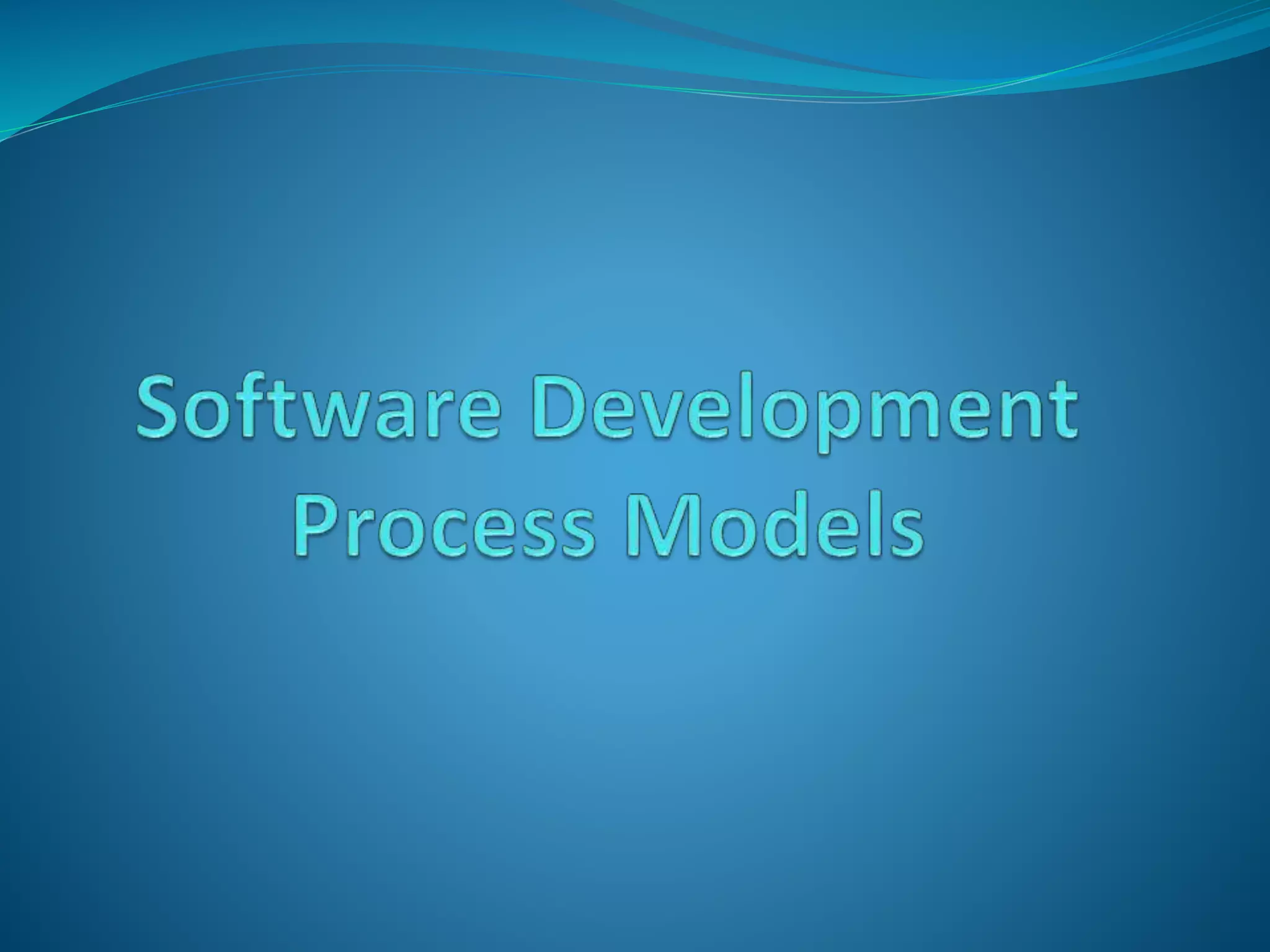 Software Development
Process Models